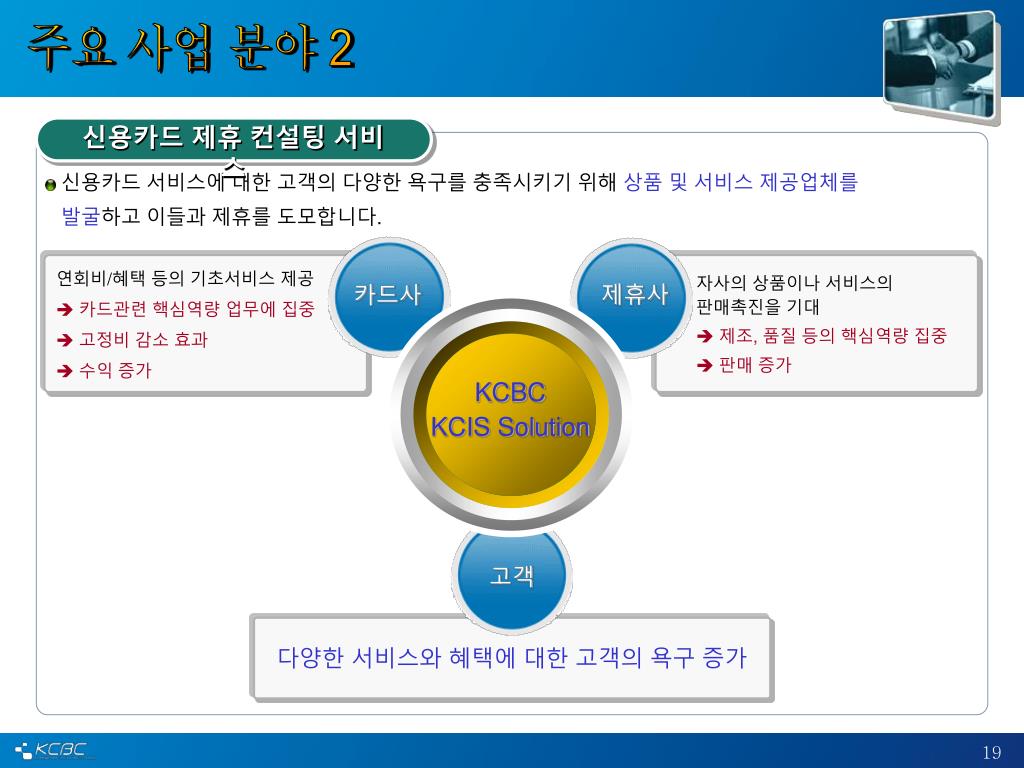 주요 사업 분야 2

신용카드 제휴 컨설팅 서비스

신용카드 서비스에 대한 고객의 다양한 욕구를 충족시키기 위해 상품 및 서비스 제공업체를 발굴하고 이들과 제휴를 도모합니다.

연회비/혜택 등의 기초서비스 제공
➔ 카드관련 핵심역량 업무에 집중
➔ 고정비 감소 효과
➔ 수익 증가

카드사

제휴사

자사의 상품이나 서비스의 판매촉진을 기대
➔ 제조, 품질 등의 핵심역량 집중
➔ 판매 증가

KCBC
KCIS Solution

고객

다양한 서비스와 혜택에 대한 고객의 욕구 증가

KCBC

19